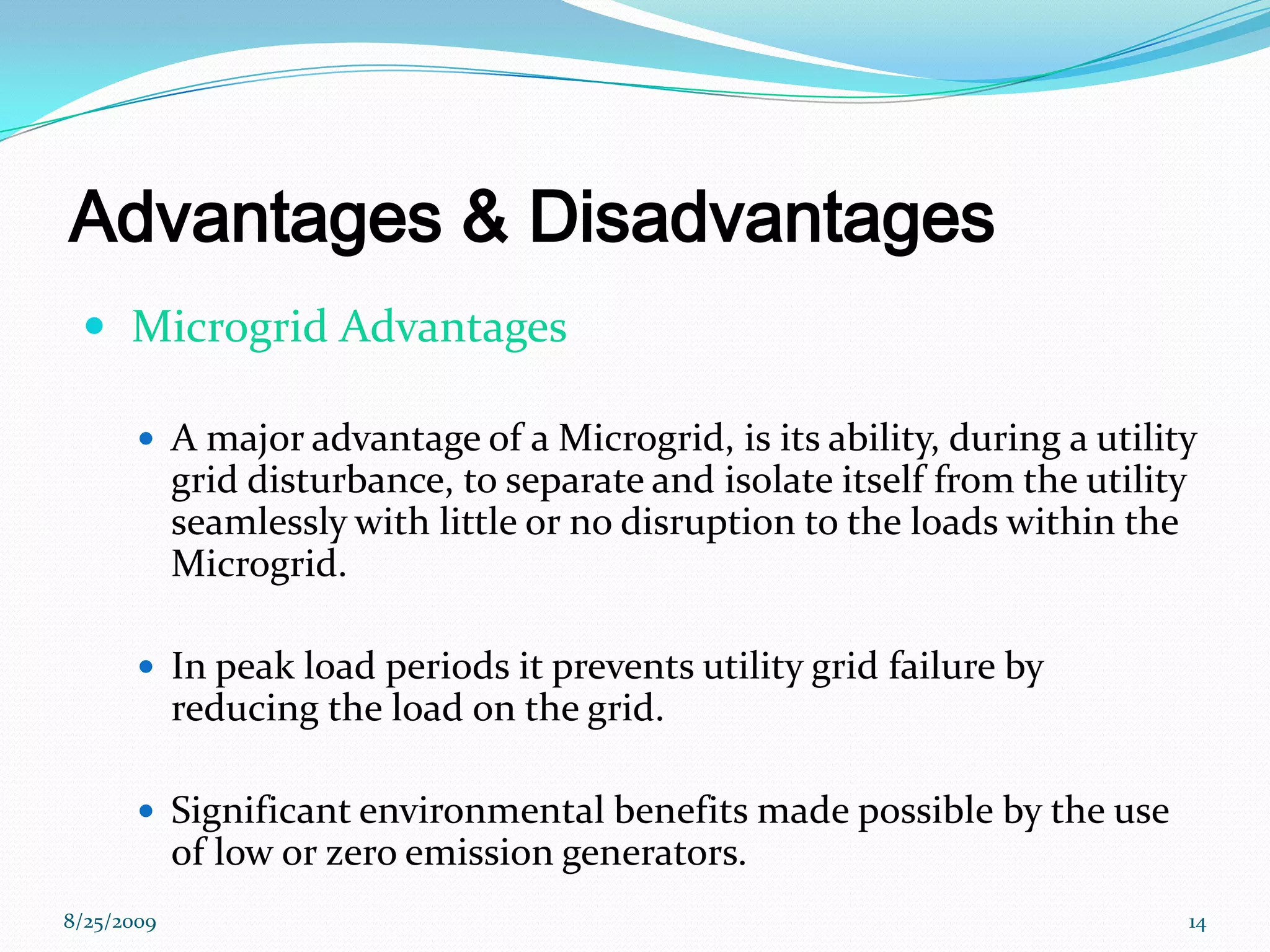 Advantages & Disadvantages

Microgrid Advantages

A major advantage of a Microgrid, is its ability, during a utility grid disturbance, to separate and isolate itself from the utility seamlessly with little or no disruption to the loads within the Microgrid.

In peak load periods it prevents utility grid failure by reducing the load on the grid.

Significant environmental benefits made possible by the use of low or zero emission generators.

8/25/2009

14